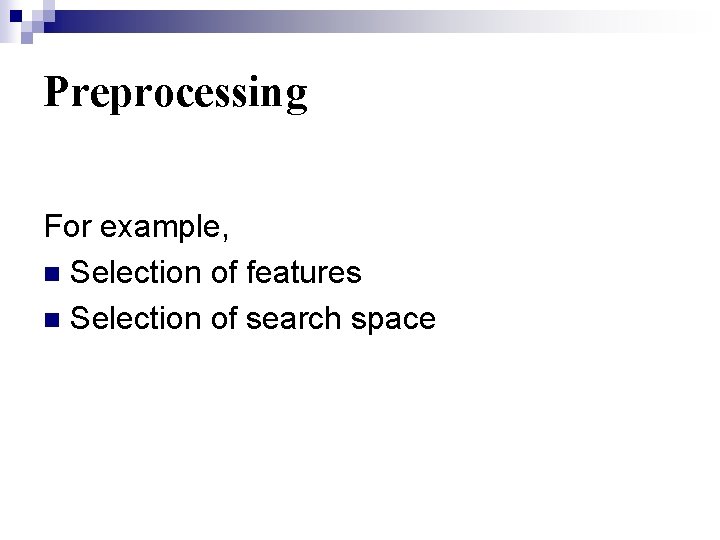 Preprocessing

For example,

- Selection of features
- Selection of search space